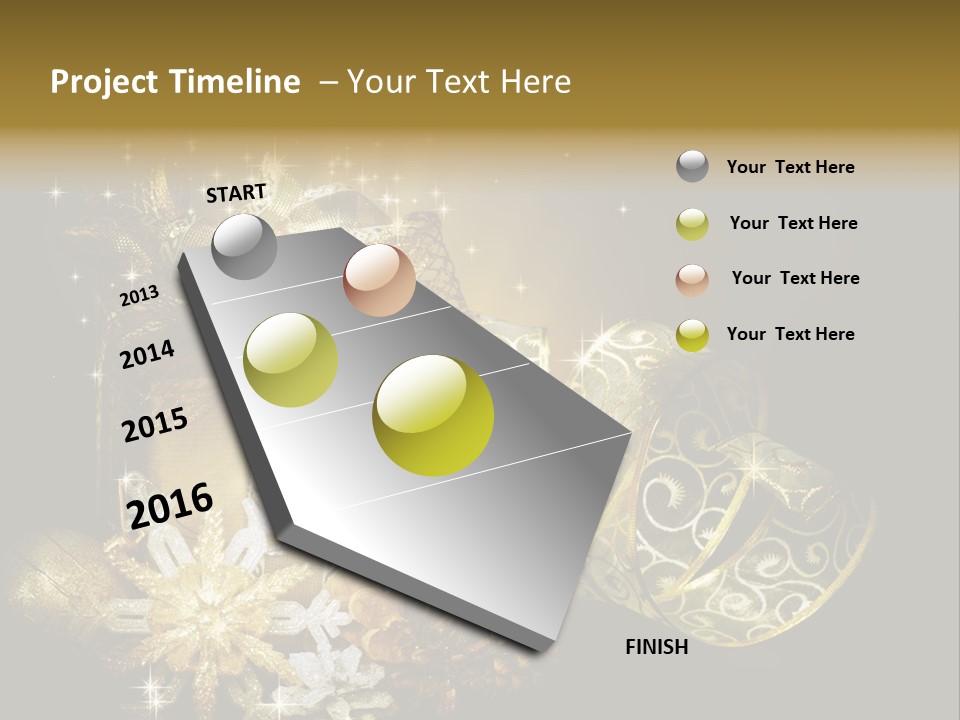 Project Timeline – Your Text Here

START

2013

2014

2015

2016

FINISH

Your Text Here

Your Text Here

Your Text Here

Your Text Here